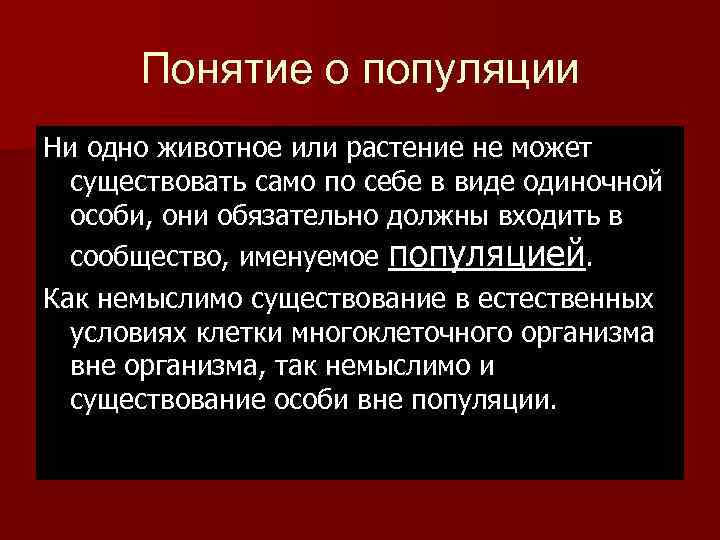 Понятие о популяции

Ни одно животное или растение не может существовать само по себе в виде одиночной особи, они обязательно должны входить в сообщество, именуемое популяцией.

Как немыслимо существование в естественных условиях клетки многоклеточного организма вне организма, так немыслимо и существование особи вне популяции.